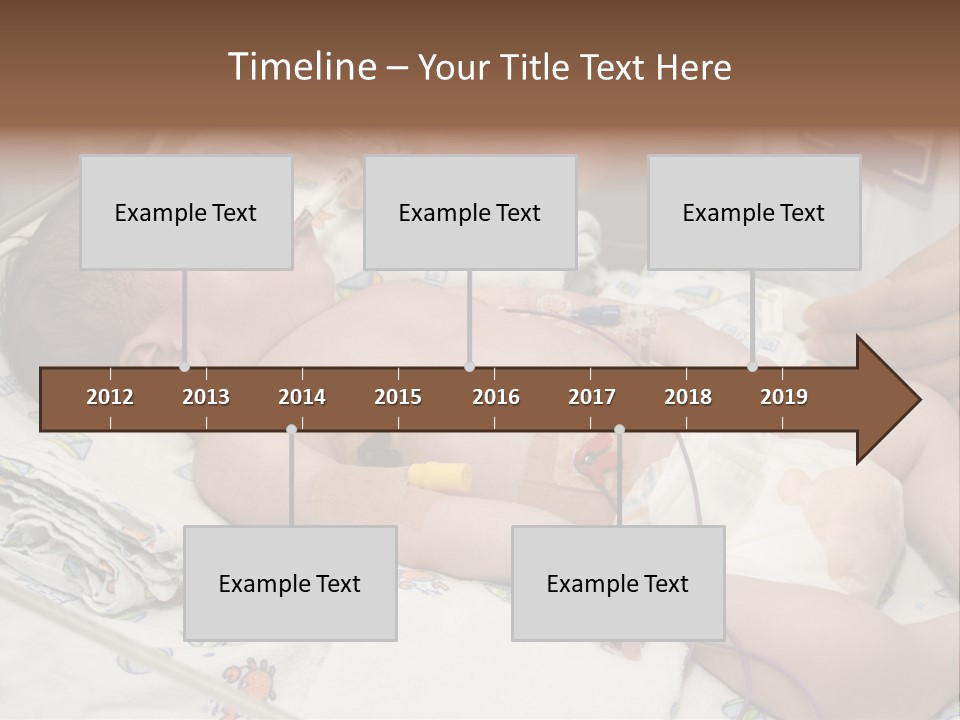 Timeline – Your Title Text Here

Example Text

Example Text

Example Text

2012 2013 2014 2015 2016 2017 2018 2019

Example Text

Example Text